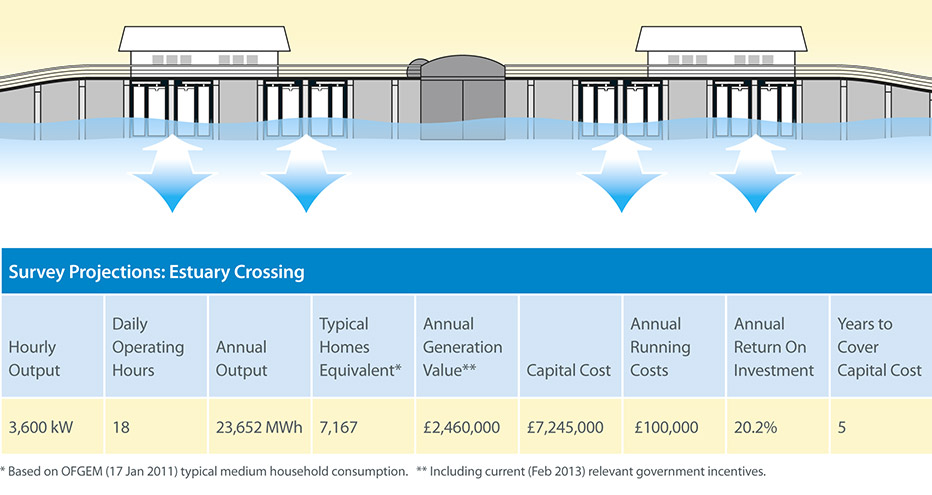 Survey Projections: Estuary Crossing

| Hourly Output | Daily Operating Hours | Annual Output | Typical Homes Equivalent* | Annual Generation Value** | Capital Cost | Annual Running Costs | Annual Return On Investment | Years to Cover Capital Cost |
|---|---|---|---|---|---|---|---|---|
| 3,600 kW | 18 | 23,652 MWh | 7,167 | £2,460,000 | £7,245,000 | £100,000 | 20.2% | 5 |

* Based on OFGEM (17 Jan 2011) typical medium household consumption. ** Including current (Feb 2013) relevant government incentives.